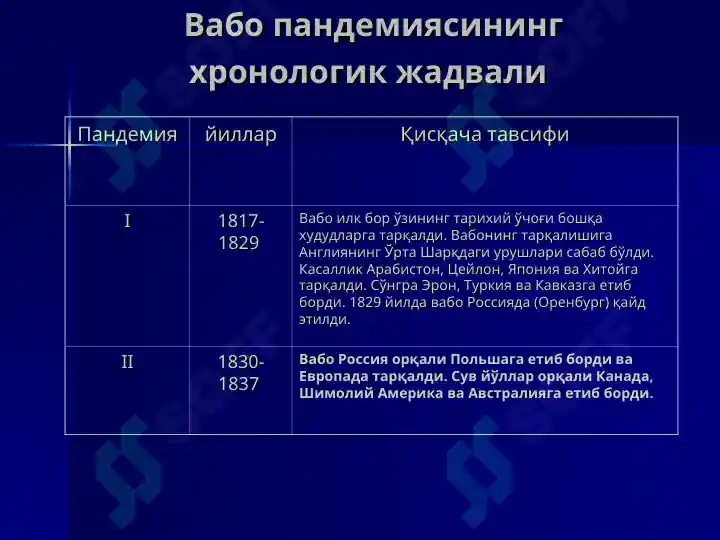 Вабо пандемиясининг хронологик жадвали

| Пандемия | йиллар | Қисқача тавсифи |
|---|---|---|
| I | 1817-1829 | Вабо илк бор ўзининг тарихий ўчоғи бошқа худудларга тарқалди. Вабонинг тарқалишига Англиянинг Ўрта Шарқдаги урушлари сабаб бўлди. Касаллик Арабистон, Цейлон, Япония ва Хитойга тарқалди. Сўнгра Эрон, Туркия ва Кавказга етиб борди. 1829 йилда вабо Россияда (Оренбург) қайд этилди. |
| II | 1830-1837 | Вабо Россия орқали Польшага етиб борди ва Европада тарқалди. Сув йўллар орқали Канада, Шимолий Америка ва Австралияга етиб борди. |